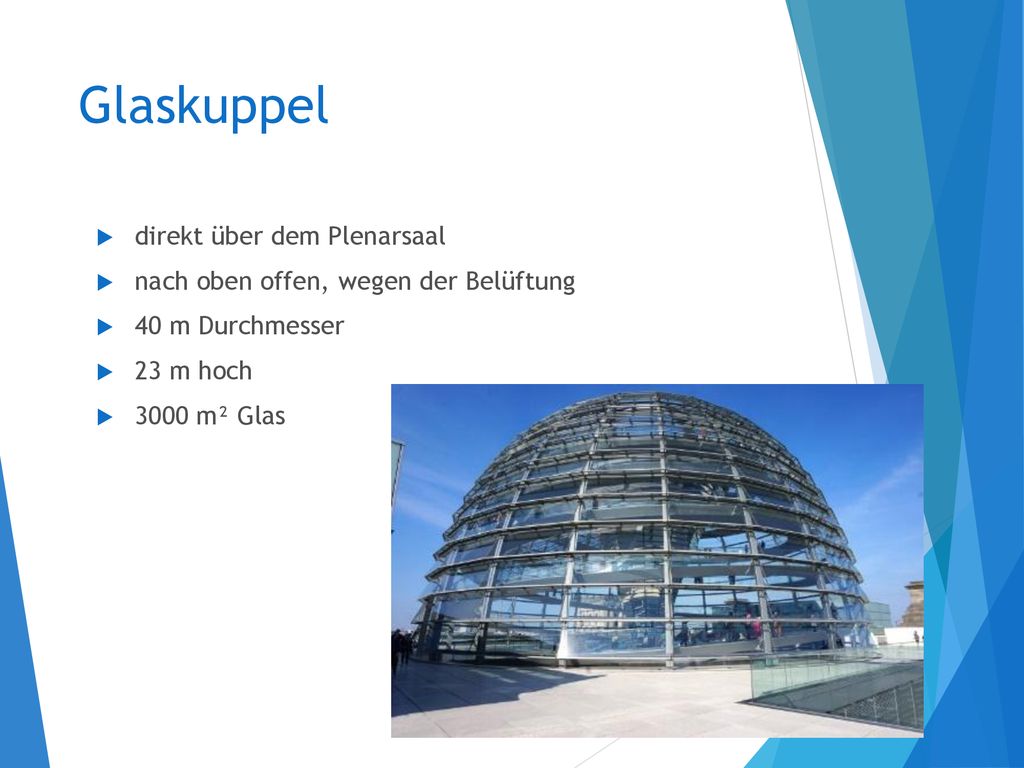 Glaskuppel

direkt über dem Plenarsaal

nach oben offen, wegen der Belüftung

40 m Durchmesser

23 m hoch

3000 m² Glas